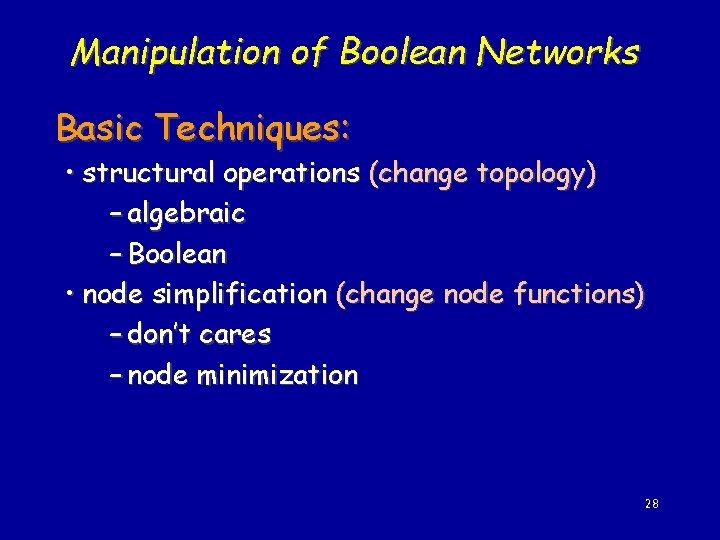 Manipulation of Boolean Networks

Basic Techniques:

• structural operations (change topology)

– algebraic

– Boolean

• node simplification (change node functions)

– don't cares

– node minimization

28